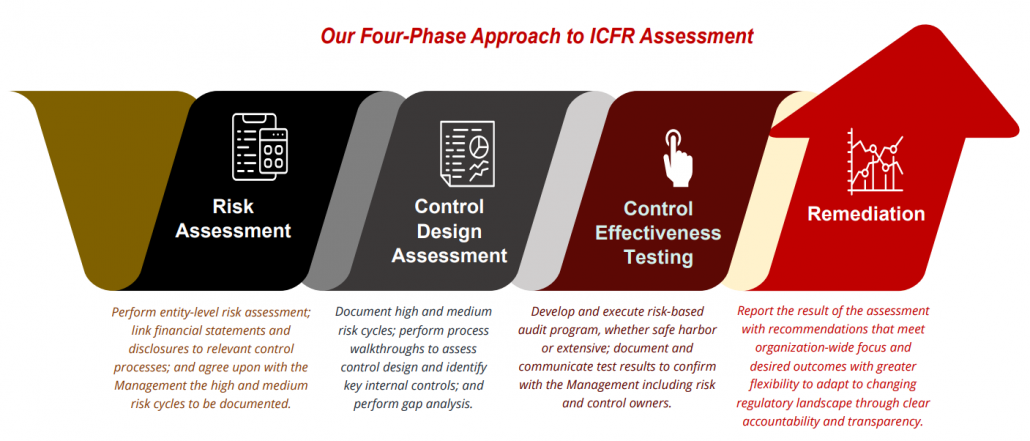 Our Four-Phase Approach to ICFR Assessment

Risk Assessment

Control Design Assessment

Control Effectiveness Testing

Remediation

Perform entity-level risk assessment; link financial statements and disclosures to relevant control processes; and agree upon with the Management the high and medium risk cycles to be documented.

Document high and medium risk cycles; perform process walkthroughs to assess control design and identify key internal controls; and perform gap analysis.

Develop and execute risk-based audit program, whether safe harbor or extensive; document and communicate test results to confirm with the Management including risk and control owners.

Report the result of the assessment with recommendations that meet organization-wide focus and desired outcomes with greater flexibility to adapt to changing regulatory landscape through clear accountability and transparency.